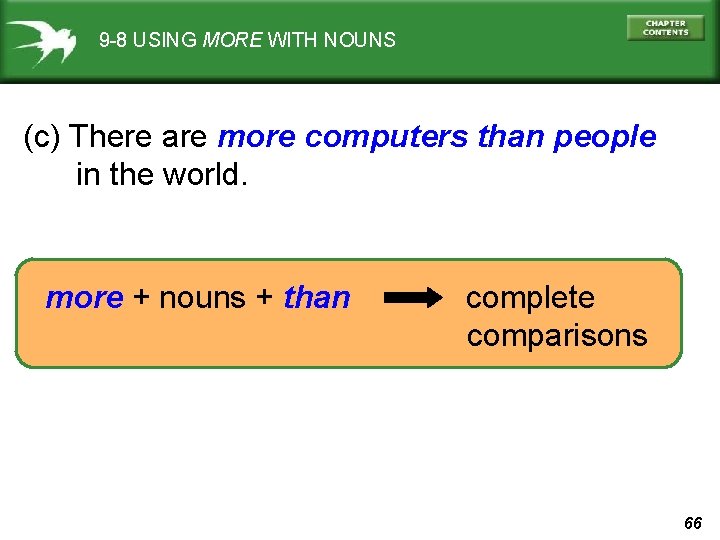 9-8 USING MORE WITH NOUNS

CHAPTER CONTENTS

(c) There are more computers than people in the world.

more + nouns + than → complete comparisons

66